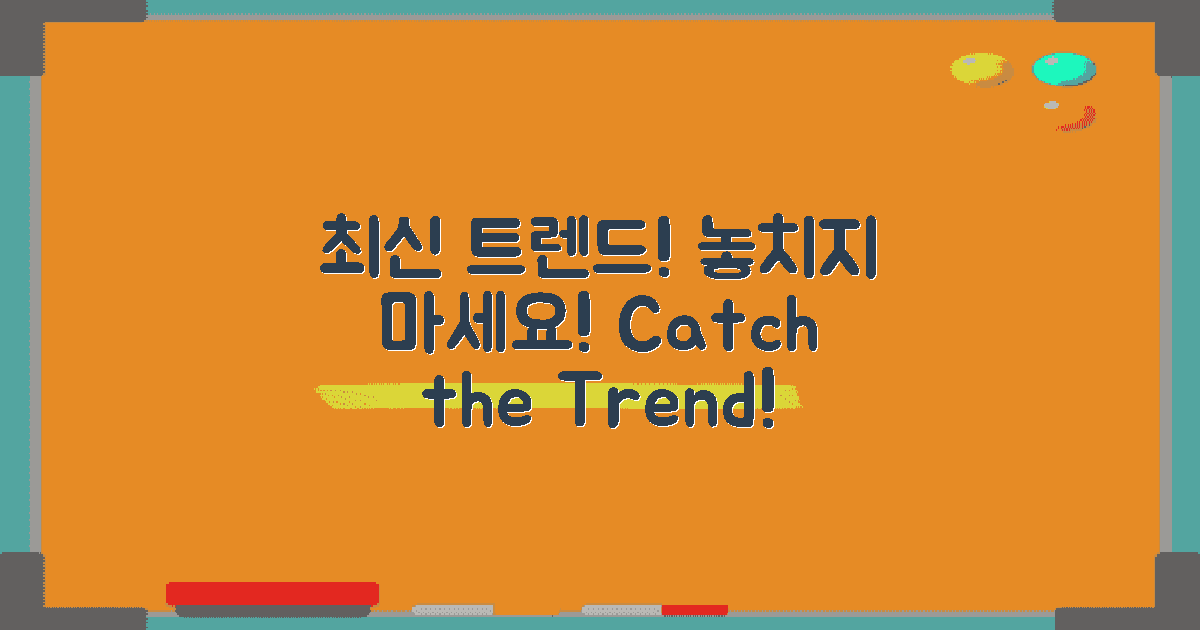 최신 트렌드! 놓치지 마세요! Catch the Trend!